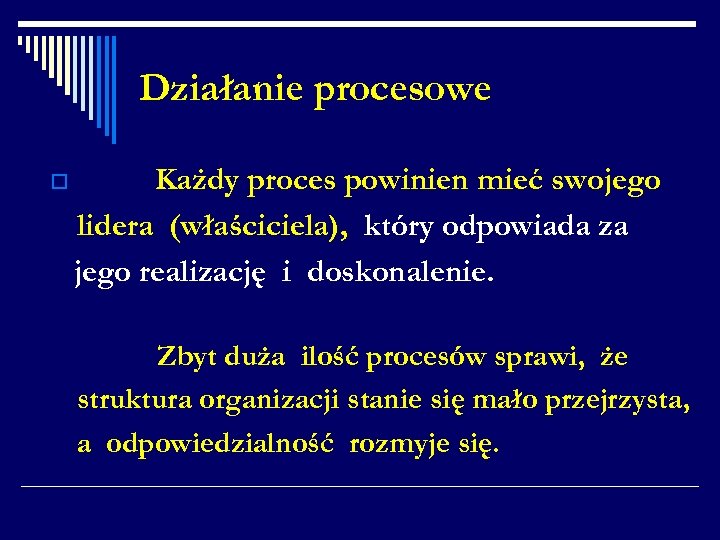 Działanie procesowe

Każdy proces powinien mieć swojego lidera (właściciela), który odpowiada za jego realizację i doskonalenie.

Zbyt duża ilość procesów sprawi, że struktura organizacji stanie się mało przejrzysta, a odpowiedzialność rozmyje się.